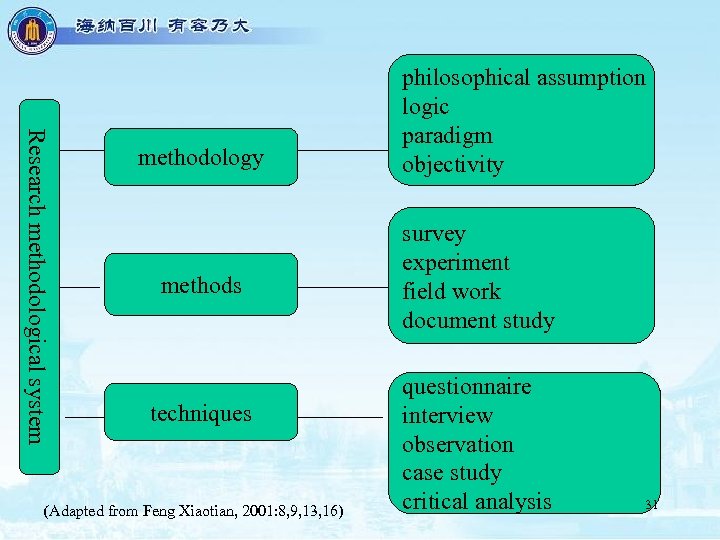 海纳百川 有容乃大

Research methodological system

methodology

philosophical assumption
logic
paradigm
objectivity

methods

survey
experiment
field work
document study

techniques

questionnaire
interview
observation
case study
critical analysis

(Adapted from Feng Xiaotian, 2001:8,9,13,16)

31